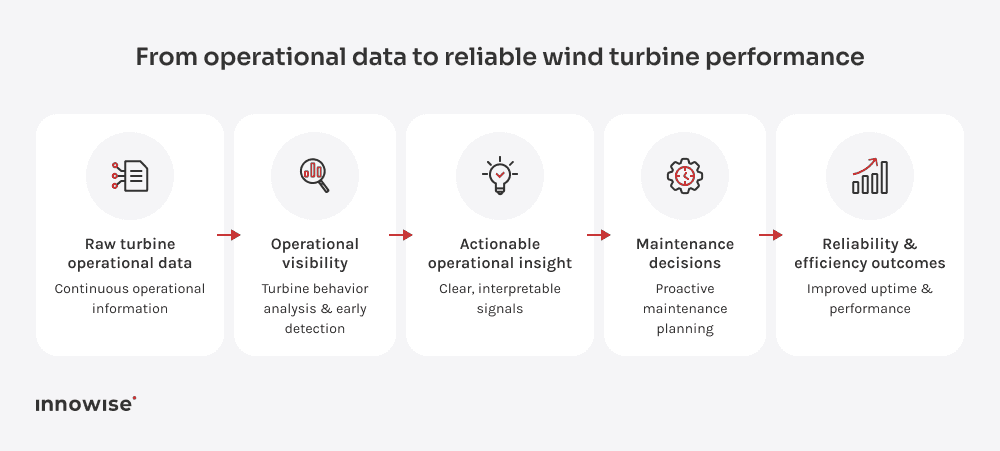 From operational data to reliable wind turbine performance

Raw turbine operational data
Continuous operational information

Operational visibility
Turbine behavior analysis & early detection

Actionable operational insight
Clear, interpretable signals

Maintenance decisions
Proactive maintenance planning

Reliability & efficiency outcomes
Improved uptime & performance

innowise